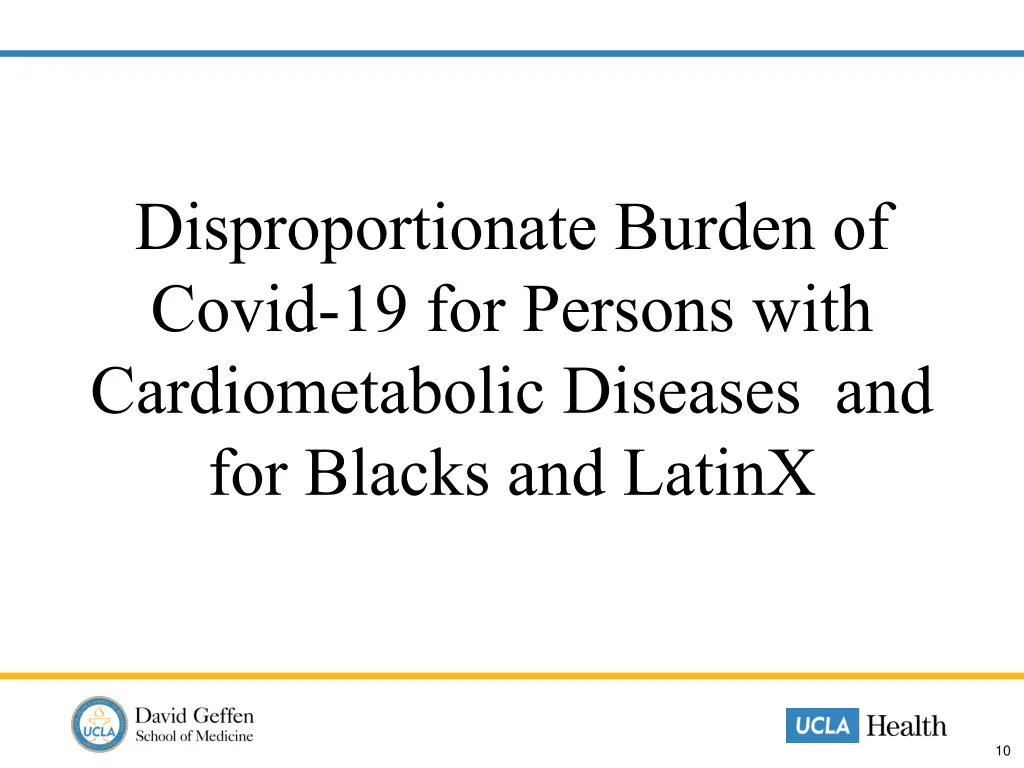 Disproportionate Burden of Covid-19 for Persons with Cardiometabolic Diseases and for Blacks and LatinX

UCLA

David Geffen
School of Medicine

UCLA Health

10